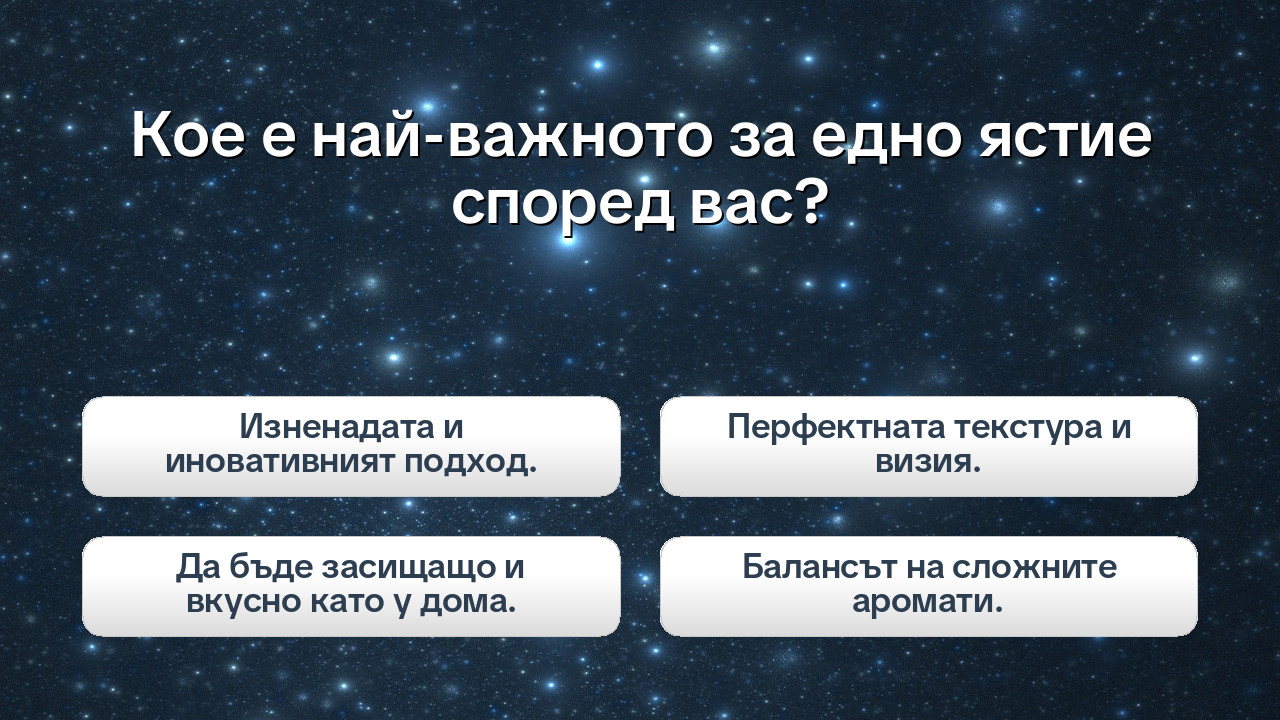 Кое е най-важното за едно ястие според вас?

Изненадата и иновативният подход.

Перфектната текстура и визия.

Да бъде засищащо и вкусно като у дома.

Балансът на сложните аромати.